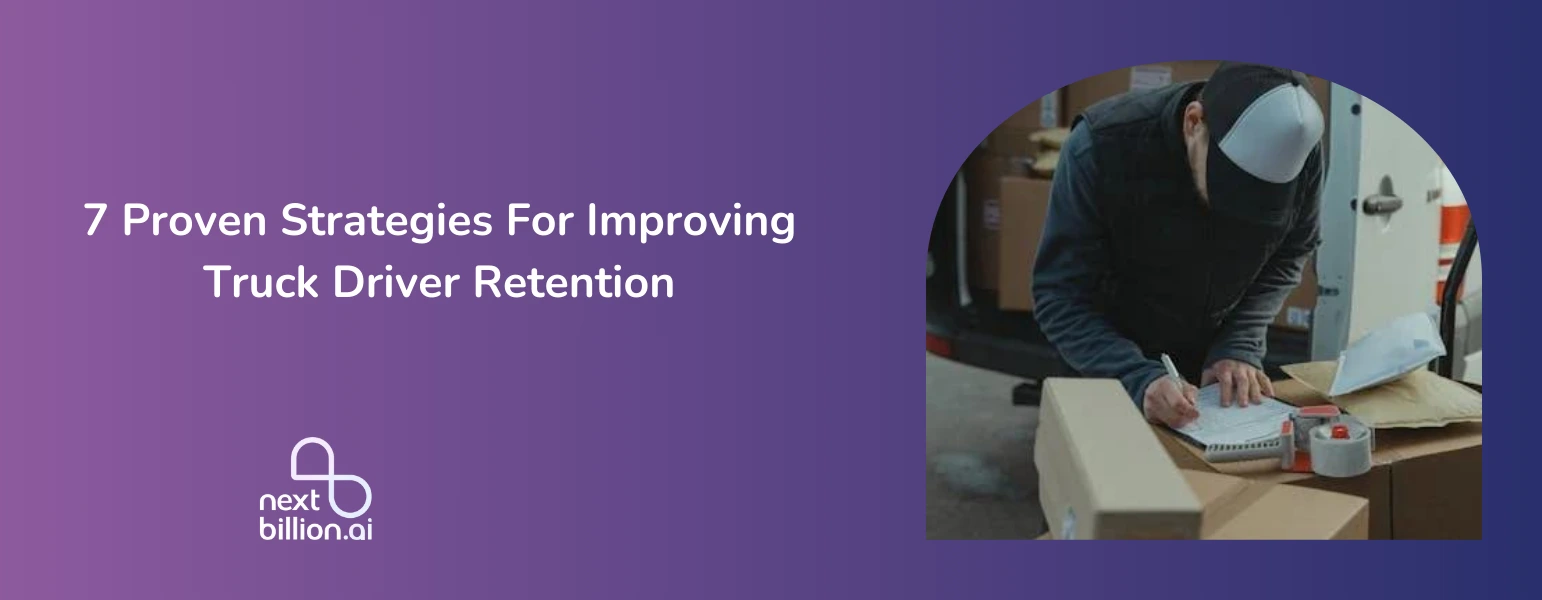 7 Proven Strategies For Improving Truck Driver Retention

next
billion.ai